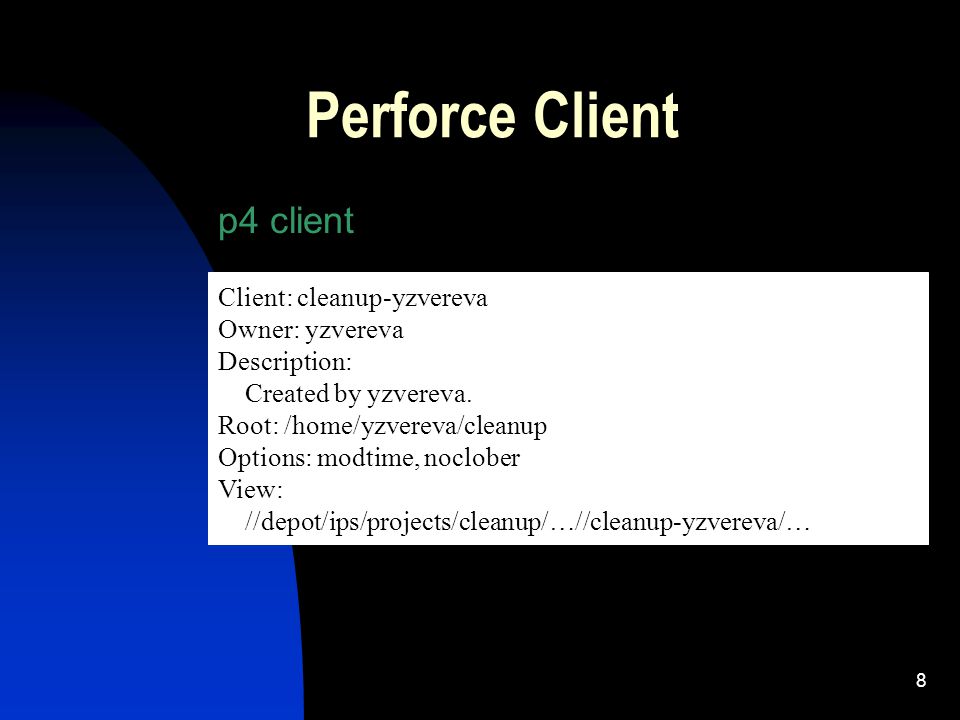 Perforce Client

p4 client

Client: cleanup-yzvereva
Owner: yzvereva
Description:
Created by yzvereva.
Root: /home/yzvereva/cleanup
Options: modtime, noclober
View:
//depot/ips/projects/cleanup/…//cleanup-yzvereva/…

8